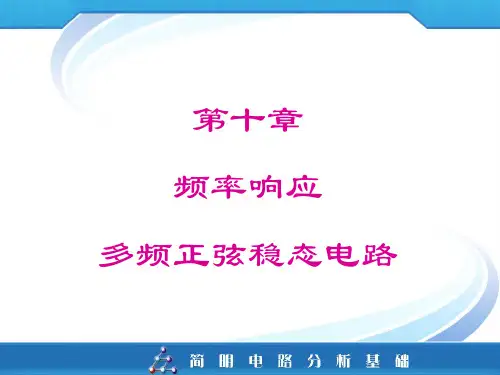 第十章

频率响应

多频正弦稳态电路

简明电路分析基础